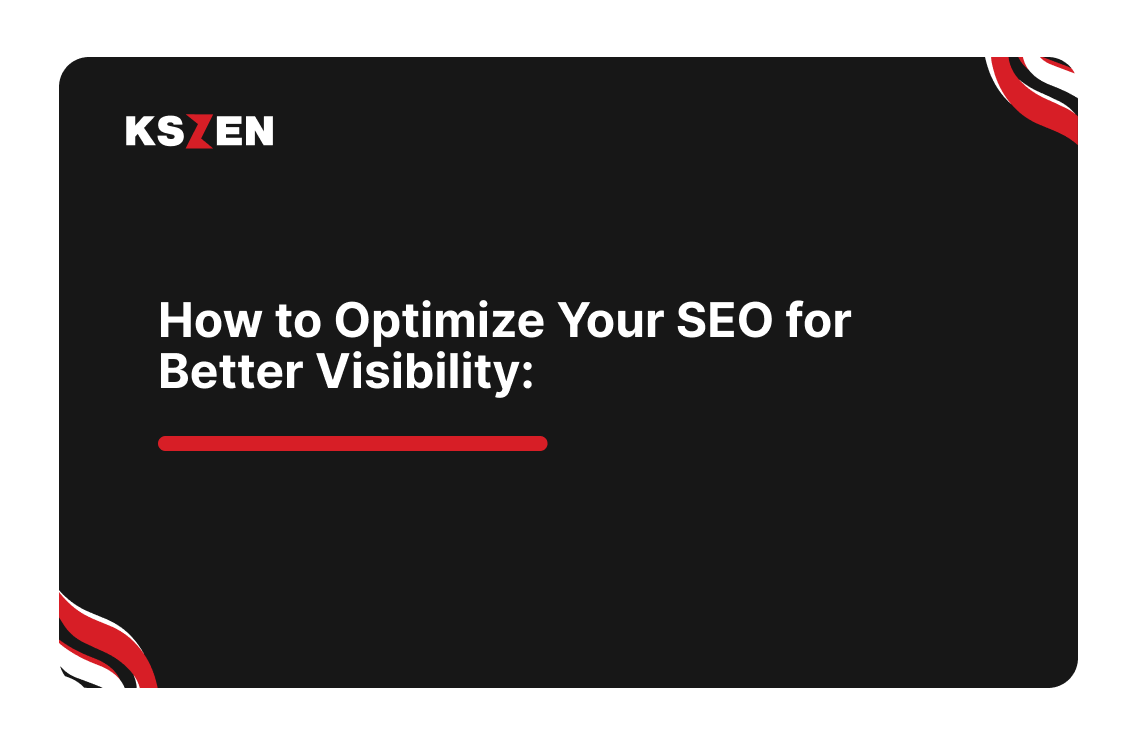 KSZEN

How to Optimize Your SEO for Better Visibility: